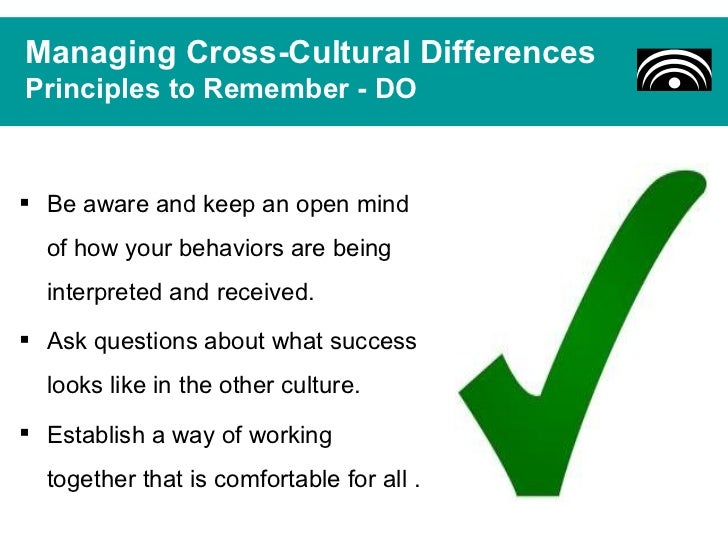 Managing Cross-Cultural Differences
Principles to Remember - DO

▪ Be aware and keep an open mind of how your behaviors are being interpreted and received.

▪ Ask questions about what success looks like in the other culture.

▪ Establish a way of working together that is comfortable for all .